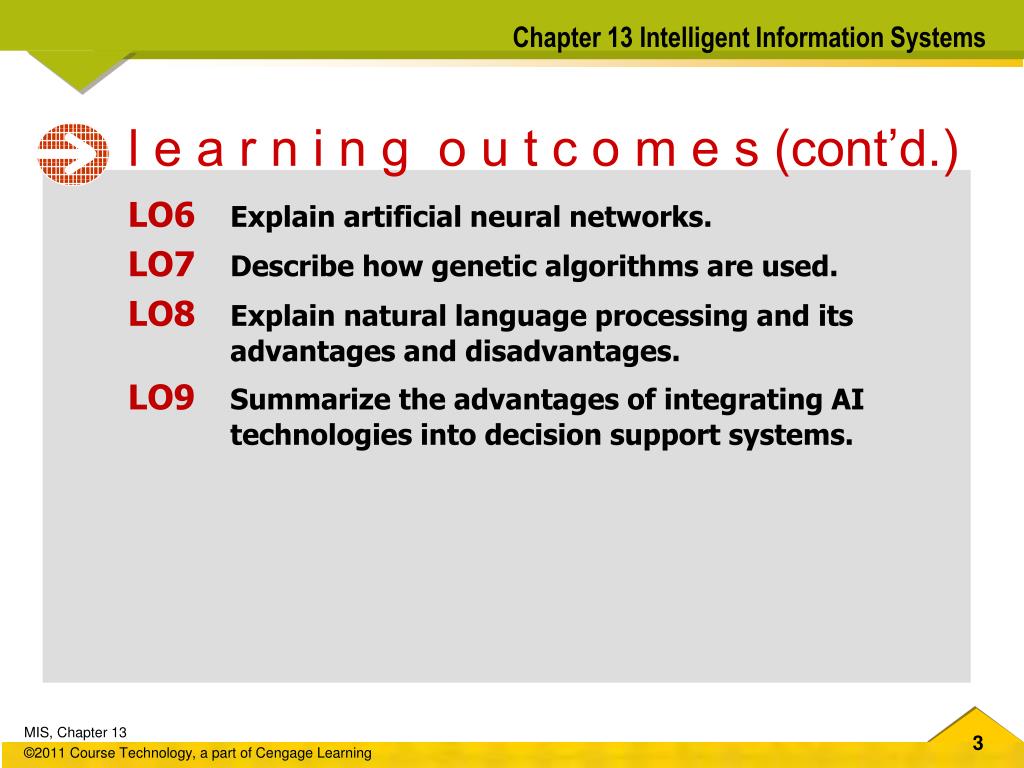 Chapter 13 Intelligent Information Systems

l e a r n i n g o u t c o m e s (cont'd.)

LO6 Explain artificial neural networks.

LO7 Describe how genetic algorithms are used.

LO8 Explain natural language processing and its advantages and disadvantages.

LO9 Summarize the advantages of integrating AI technologies into decision support systems.

MIS, Chapter 13

©2011 Course Technology, a part of Cengage Learning

3